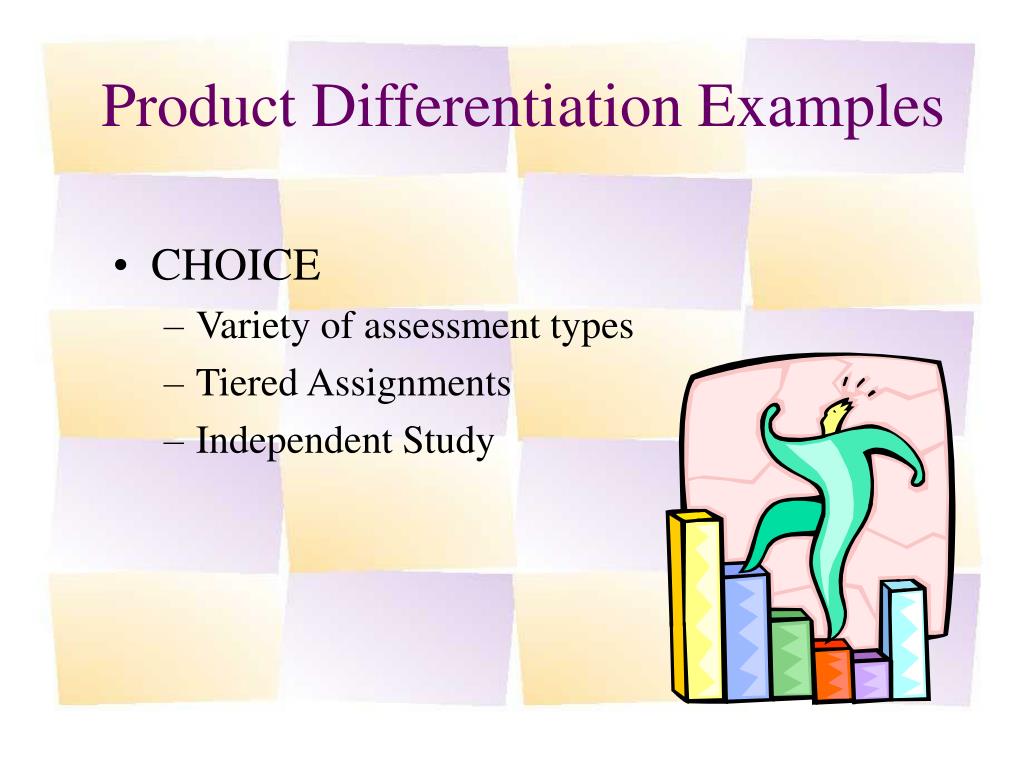 Product Differentiation Examples

• CHOICE
– Variety of assessment types
– Tiered Assignments
– Independent Study